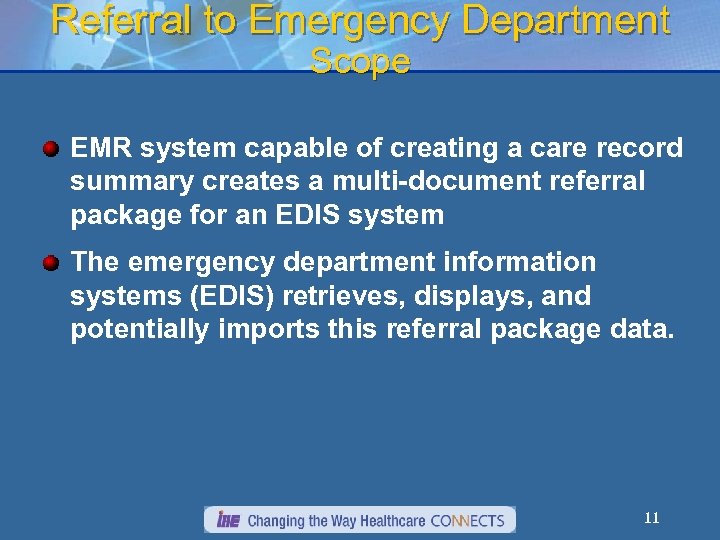 Referral to Emergency Department
Scope

EMR system capable of creating a care record summary creates a multi-document referral package for an EDIS system

The emergency department information systems (EDIS) retrieves, displays, and potentially imports this referral package data.

IHE Changing the Way Healthcare CONNECTS

11